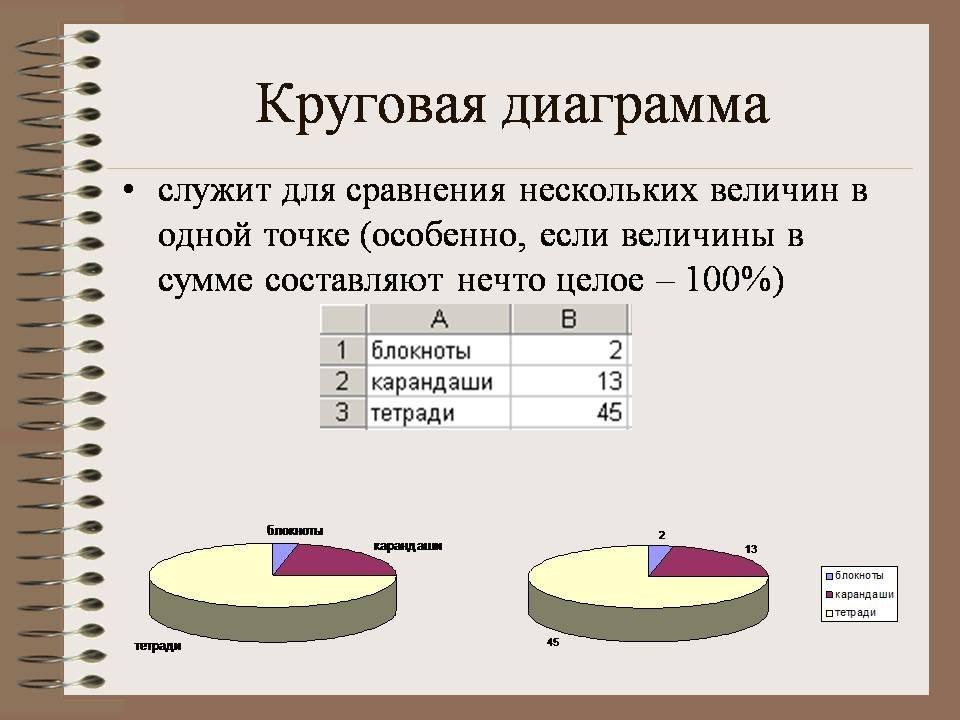 Круговая диаграмма

• служит для сравнения нескольких величин в одной точке (особенно, если величины в сумме составляют нечто целое – 100%)

|   | A | B |
|---|---|---|
| 1 | блокноты | 2 |
| 2 | карандаши | 13 |
| 3 | тетради | 45 |

блокноты
карандаши
тетради

2
13
45

блокноты
карандаши
тетради